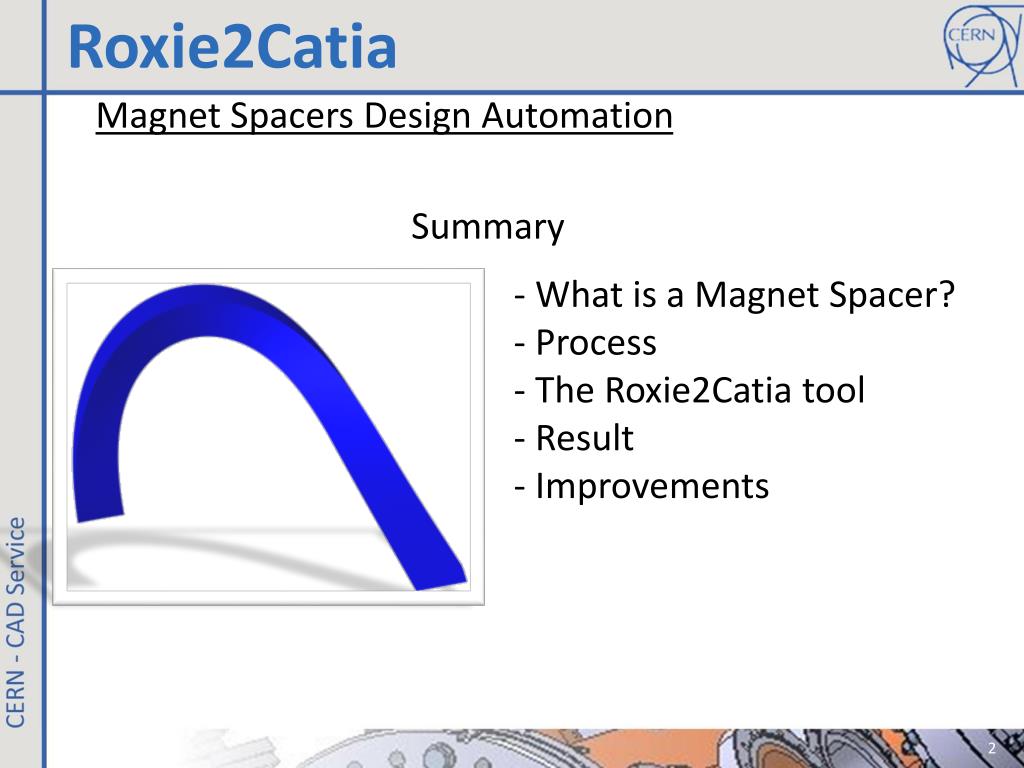 Roxie2Catia

CERN

Magnet Spacers Design Automation

Summary

- What is a Magnet Spacer?
- Process
- The Roxie2Catia tool
- Result
- Improvements

CERN - CAD Service

2